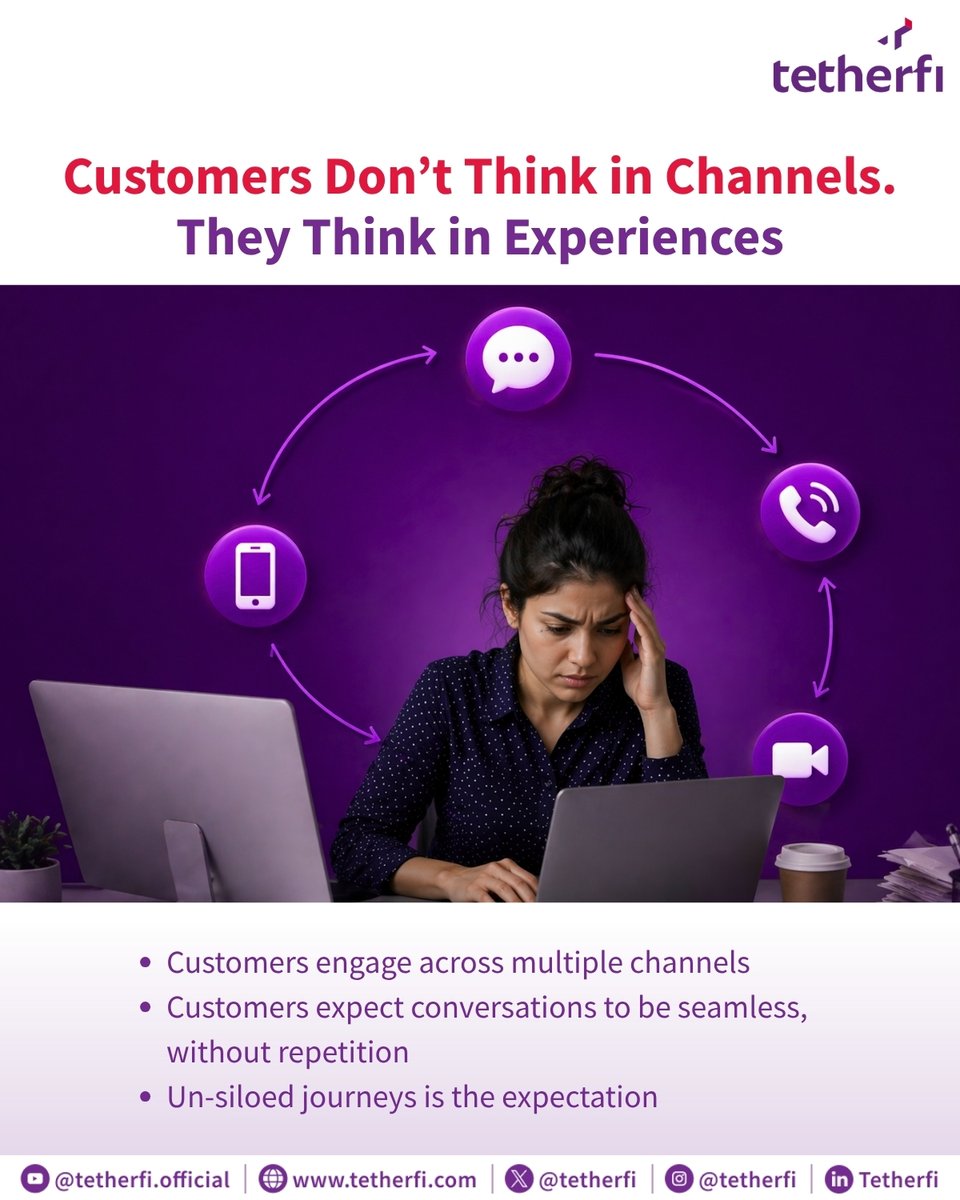 tetherfi

Customers Don’t Think in Channels. They Think in Experiences

• Customers engage across multiple channels
• Customers expect conversations to be seamless, without repetition
• Un-siloed journeys is the expectation

@tetherfi.official | www.tetherfi.com | @tetherfi | @tetherfi | Tetherfi